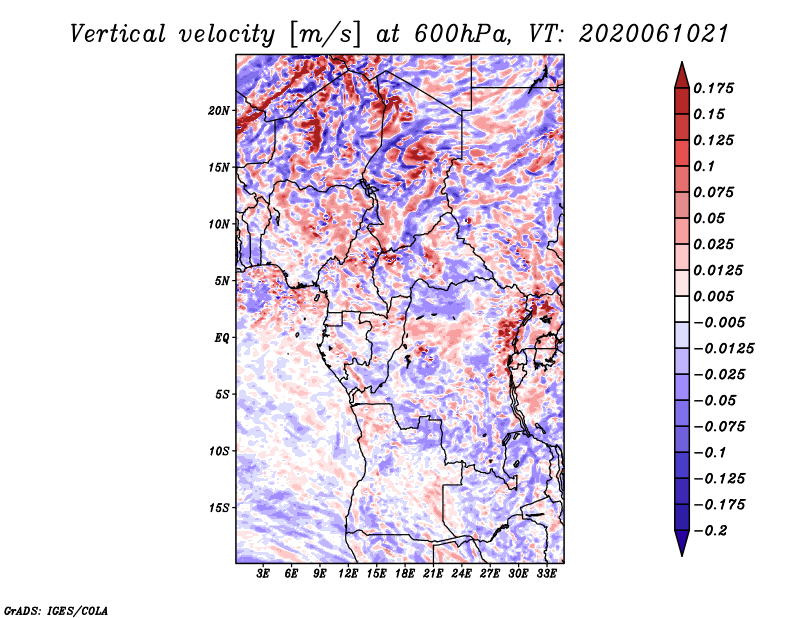 Vertical velocity [m/s] at 600hPa, VT: 2020061021

20N
15N
10N
5N
EQ
5S
10S
15S

3E 6E 9E 12E 15E 18E 21E 24E 27E 30E 33E

0.175
0.15
0.125
0.1
0.075
0.05
0.025
0.0125
0.005
−0.005
−0.0125
−0.025
−0.05
−0.075
−0.1
−0.125
−0.175
−0.2

GrADS: IGES/COLA